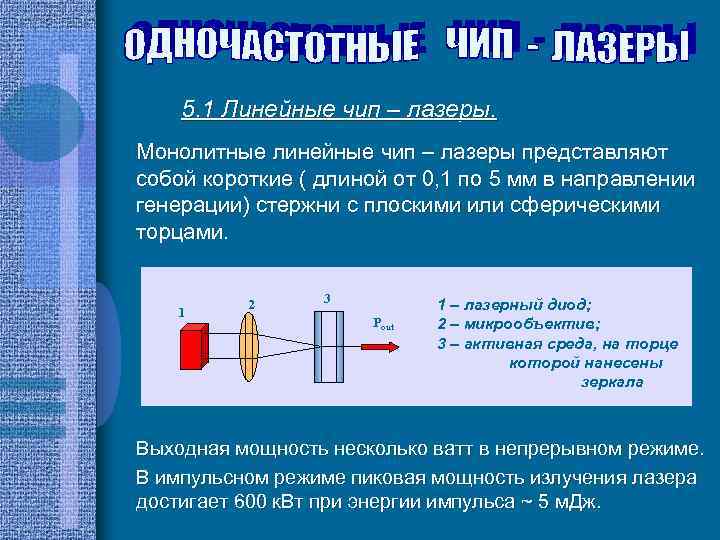 ОДНОЧАСТОТНЫЕ ЧИП - ЛАЗЕРЫ

5.1 Линейные чип – лазеры.

Монолитные линейные чип – лазеры представляют собой короткие ( длиной от 0,1 по 5 мм в направлении генерации) стержни с плоскими или сферическими торцами.

1

2

3

$P_{out}$

1 – лазерный диод;
2 – микрообъектив;
3 – активная среда, на торце которой нанесены зеркала

Выходная мощность несколько ватт в непрерывном режиме.

В импульсном режиме пиковая мощность излучения лазера достигает 600 кВт при энергии импульса ~ 5 мДж.